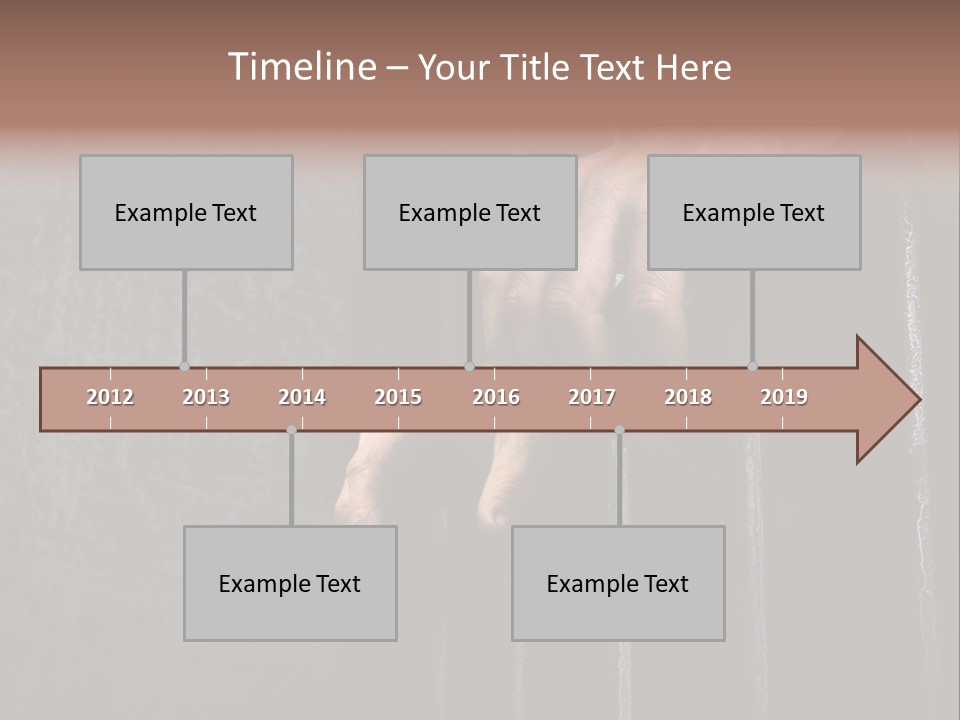 Timeline – Your Title Text Here

Example Text

Example Text

Example Text

2012 2013 2014 2015 2016 2017 2018 2019

Example Text

Example Text